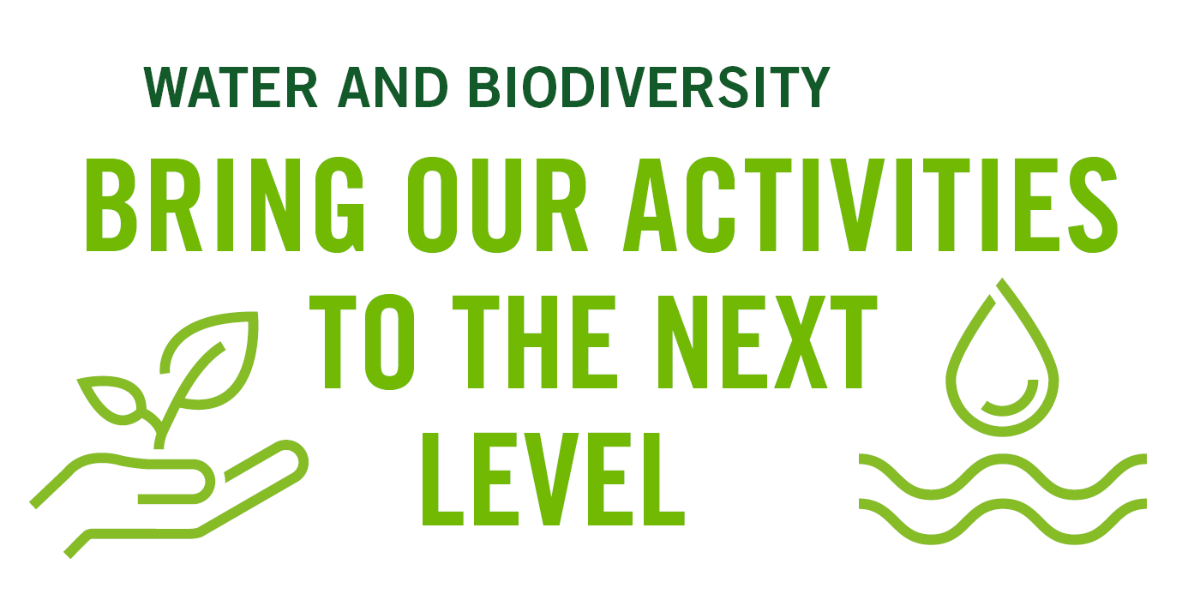 WATER AND BIODIVERSITY

BRING OUR ACTIVITIES TO THE NEXT LEVEL